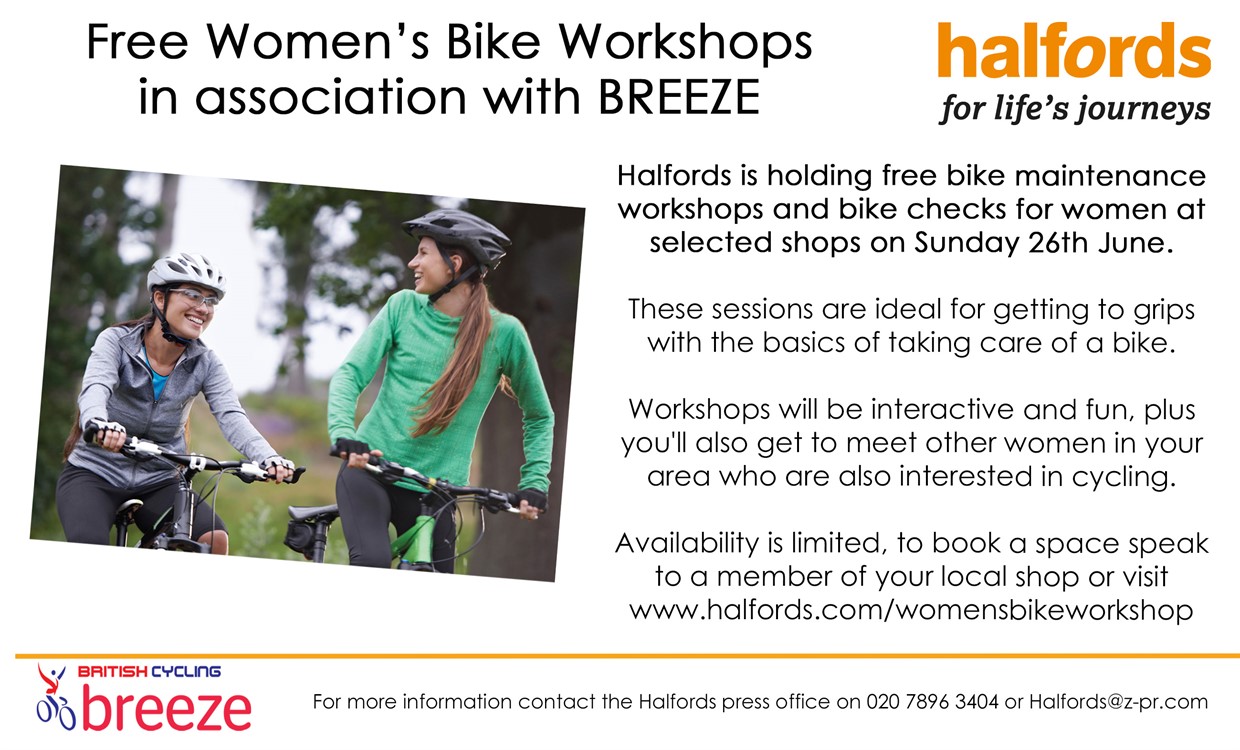 Free Women's Bike Workshops in association with BREEZE

halfords
for life's journeys

Halfords is holding free bike maintenance workshops and bike checks for women at selected shops on Sunday 26th June.

These sessions are ideal for getting to grips with the basics of taking care of a bike.

Workshops will be interactive and fun, plus you'll also get to meet other women in your area who are also interested in cycling.

Availability is limited, to book a space speak to a member of your local shop or visit www.halfords.com/womensbikeworkshop

BRITISH CYCLING
breeze

For more information contact the Halfords press office on 020 7896 3404 or Halfords@z-pr.com